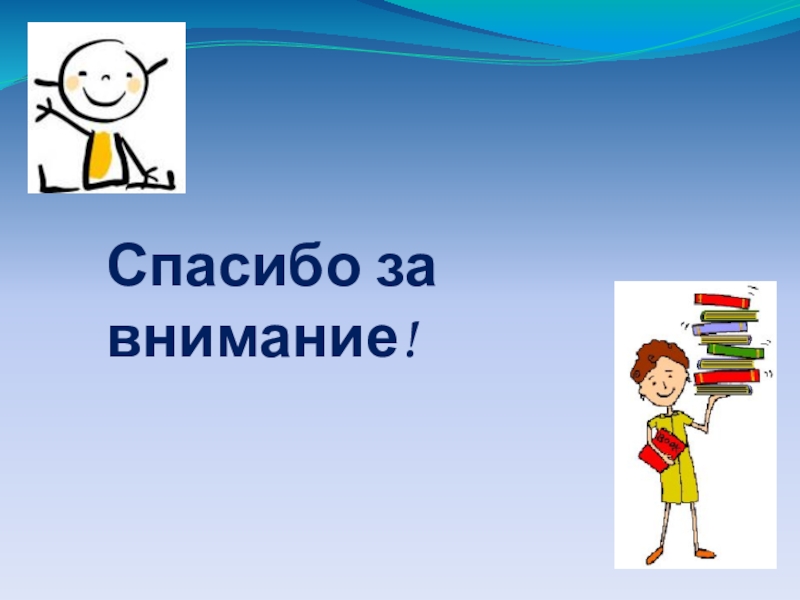 Спасибо за внимание!

Book